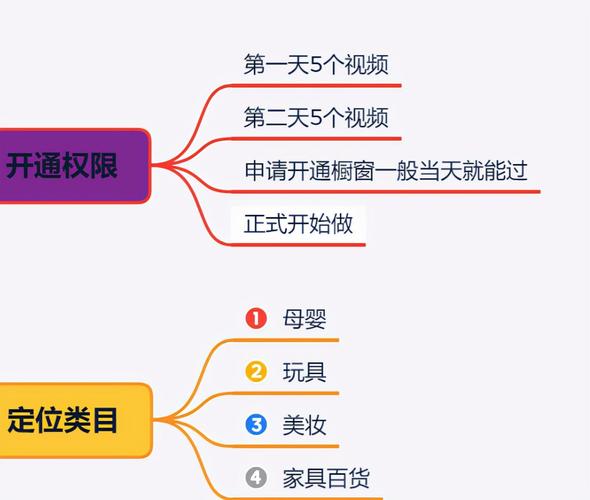 开通权限

第一天5个视频

第二天5个视频

申请开通橱窗一般当天就能过

正式开始做

定位类目

1 母婴

2 玩具

3 美妆

4 家具百货